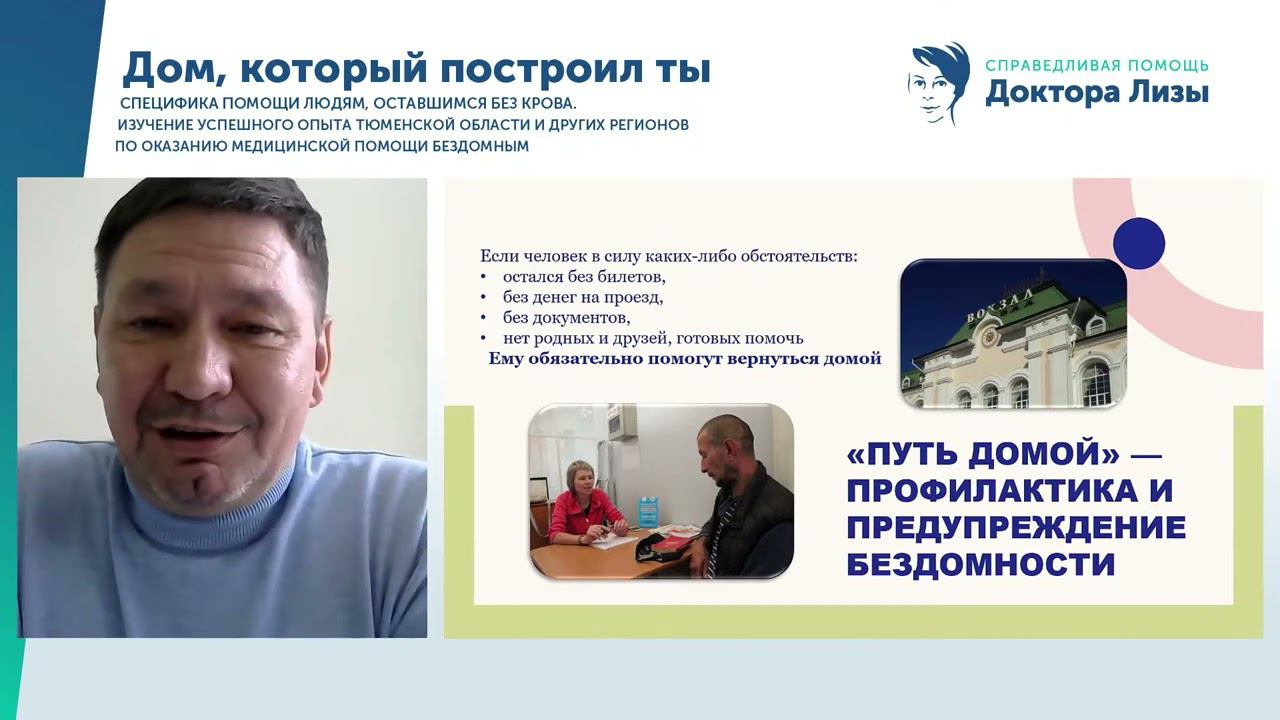 Дом, который построил ты
СПЕЦИФИКА ПОМОЩИ ЛЮДЯМ, ОСТАВШИМСЯ БЕЗ КРОВА.
ИЗУЧЕНИЕ УСПЕШНОГО ОПЫТА ТЮМЕНСКОЙ ОБЛАСТИ И ДРУГИХ РЕГИОНОВ ПО ОКАЗАНИЮ МЕДИЦИНСКОЙ ПОМОЩИ БЕЗДОМНЫМ

СПРАВЕДЛИВАЯ ПОМОЩЬ
Доктора Лизы

Если человек в силу каких-либо обстоятельств:
• остался без билетов,
• без денег на проезд,
• без документов,
• нет родных и друзей, готовых помочь
Ему обязательно помогут вернуться домой

ВОКЗАЛ

«ПУТЬ ДОМОЙ» — ПРОФИЛАКТИКА И ПРЕДУПРЕЖДЕНИЕ БЕЗДОМНОСТИ